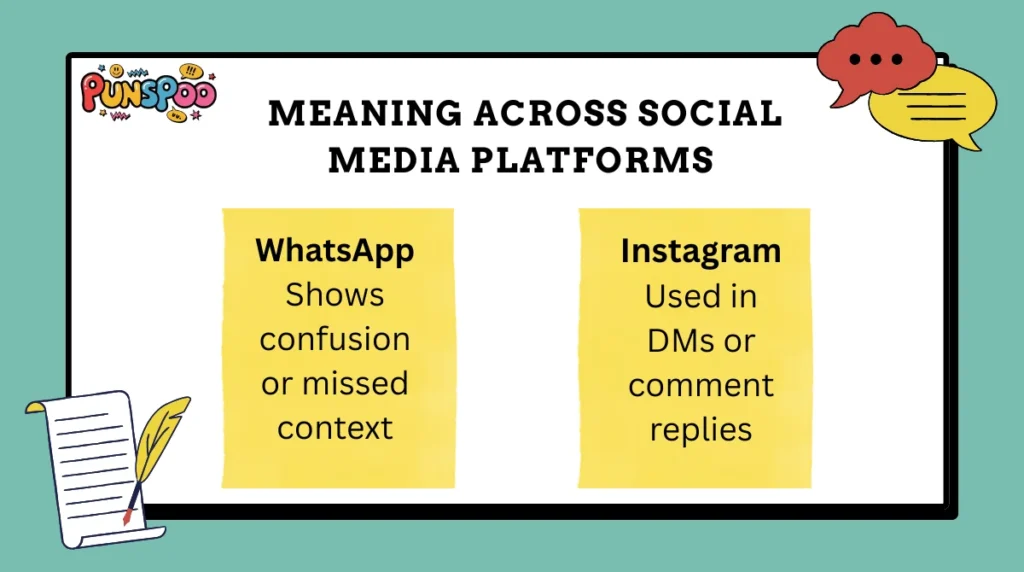 PUNSPOO

MEANING ACROSS SOCIAL MEDIA PLATFORMS

WhatsApp
Shows confusion or missed context

Instagram
Used in DMs or comment replies